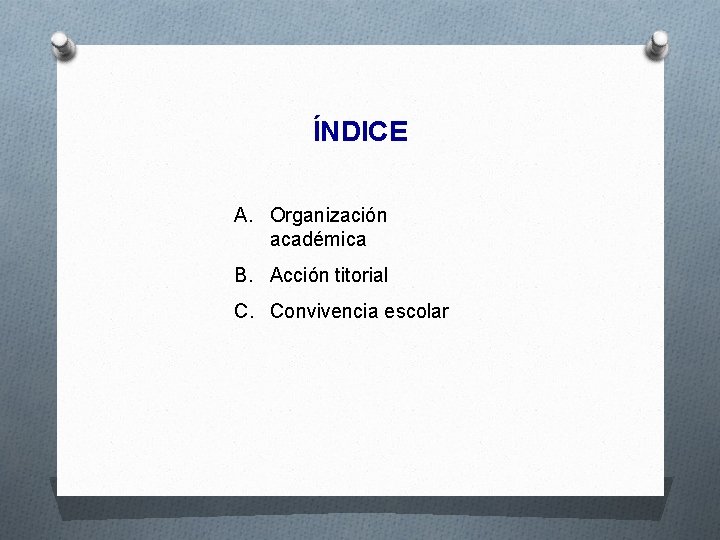 ÍNDICE

A. Organización académica
B. Acción titorial
C. Convivencia escolar